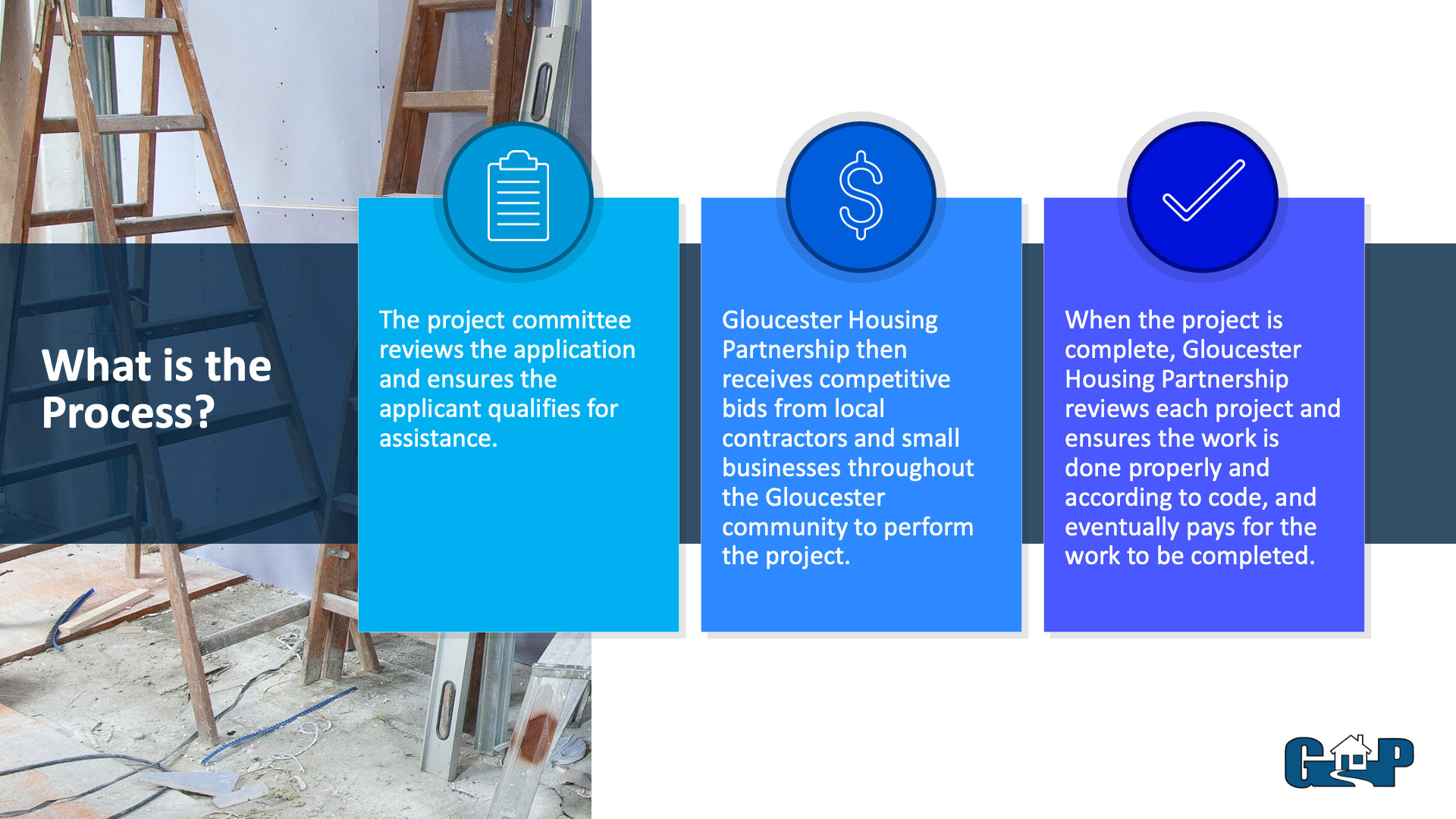 What is the Process?

The project committee reviews the application and ensures the applicant qualifies for assistance.

Gloucester Housing Partnership then receives competitive bids from local contractors and small businesses throughout the Gloucester community to perform the project.

When the project is complete, Gloucester Housing Partnership reviews each project and ensures the work is done properly and according to code, and eventually pays for the work to be completed.

GHP